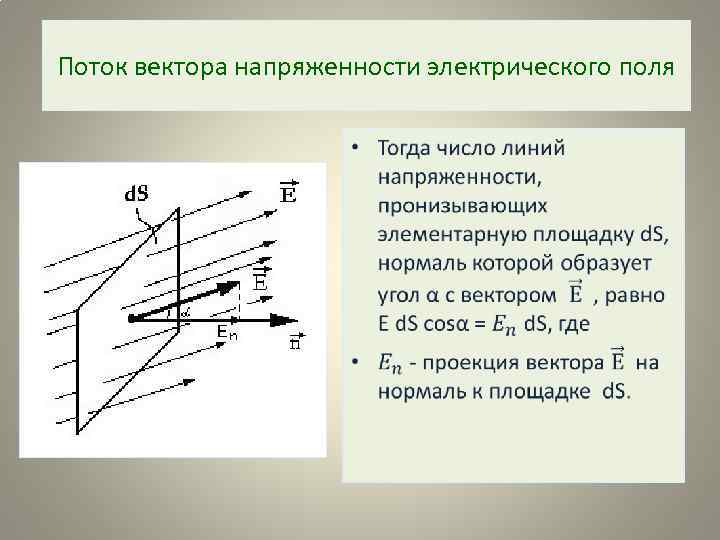 Поток вектора напряженности электрического поля

dS

$\vec{E}$

$\vec{E}$

$\alpha$

$E_n$

$\vec{n}$

• Тогда число линий напряженности, пронизывающих элементарную площадку dS, нормаль которой образует угол α с вектором $\vec{E}$ , равно E dS cosα = $E_n$ dS, где

• $E_n$ - проекция вектора $\vec{E}$ на нормаль к площадке dS.